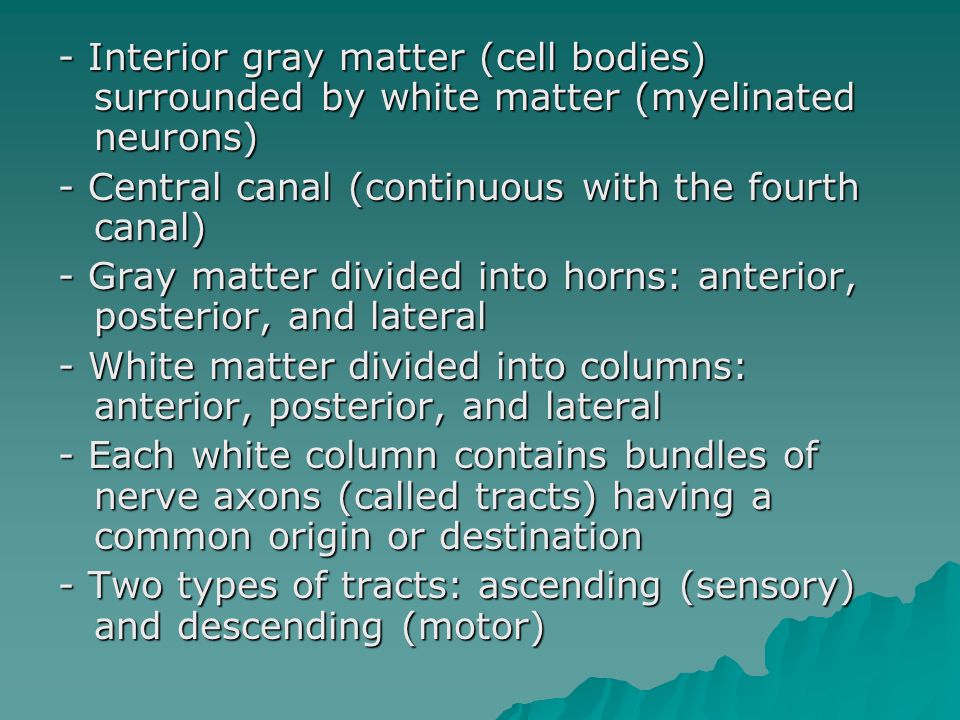 - Interior gray matter (cell bodies) surrounded by white matter (myelinated neurons)

- Central canal (continuous with the fourth canal)

- Gray matter divided into horns: anterior, posterior, and lateral

- White matter divided into columns: anterior, posterior, and lateral

- Each white column contains bundles of nerve axons (called tracts) having a common origin or destination

- Two types of tracts: ascending (sensory) and descending (motor)